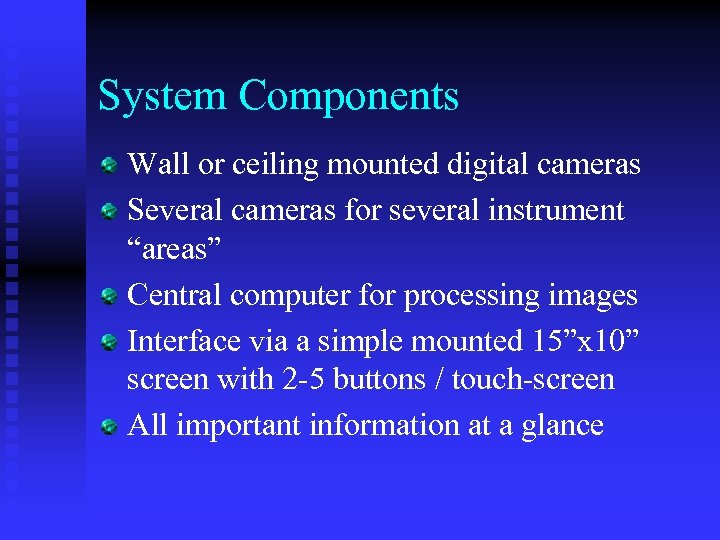 System Components

Wall or ceiling mounted digital cameras

Several cameras for several instrument “areas”

Central computer for processing images

Interface via a simple mounted 15”x10” screen with 2-5 buttons / touch-screen

All important information at a glance